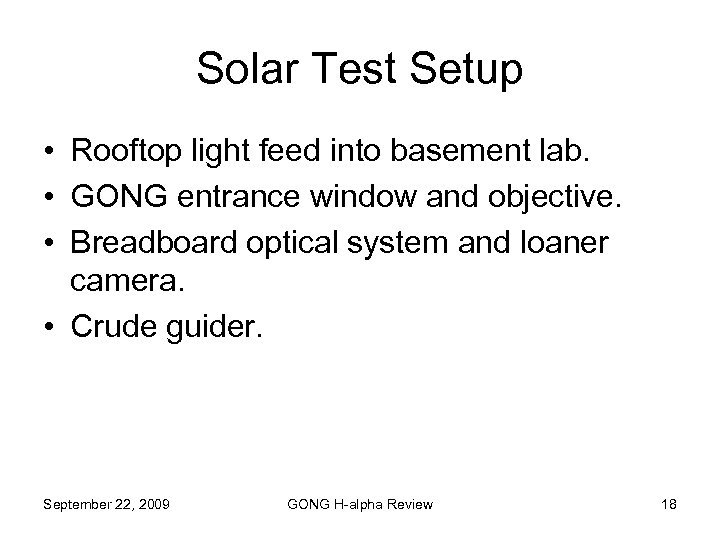 Solar Test Setup

• Rooftop light feed into basement lab.
• GONG entrance window and objective.
• Breadboard optical system and loaner camera.
• Crude guider.

September 22, 2009    GONG H-alpha Review    18